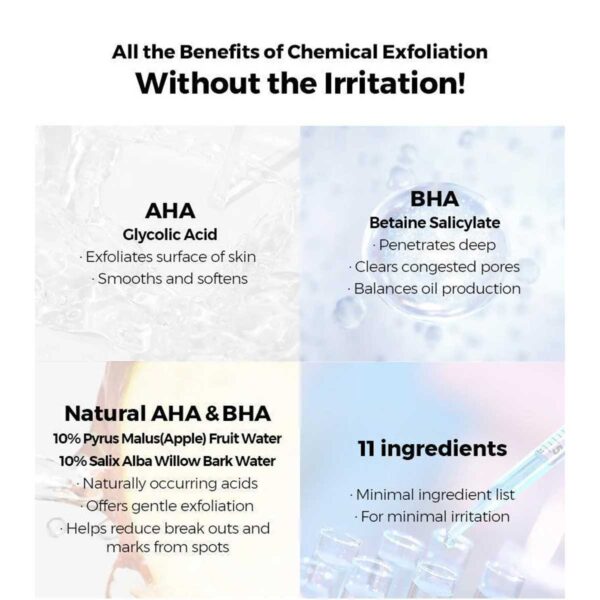 All the Benefits of Chemical Exfoliation
Without the Irritation!

AHA
Glycolic Acid
· Exfoliates surface of skin
· Smooths and softens

BHA
Betaine Salicylate
· Penetrates deep
· Clears congested pores
· Balances oil production

Natural AHA & BHA
10% Pyrus Malus(Apple) Fruit Water
10% Salix Alba Willow Bark Water
· Naturally occurring acids
· Offers gentle exfoliation
· Helps reduce break outs and marks from spots

11 ingredients
· Minimal ingredient list
· For minimal irritation